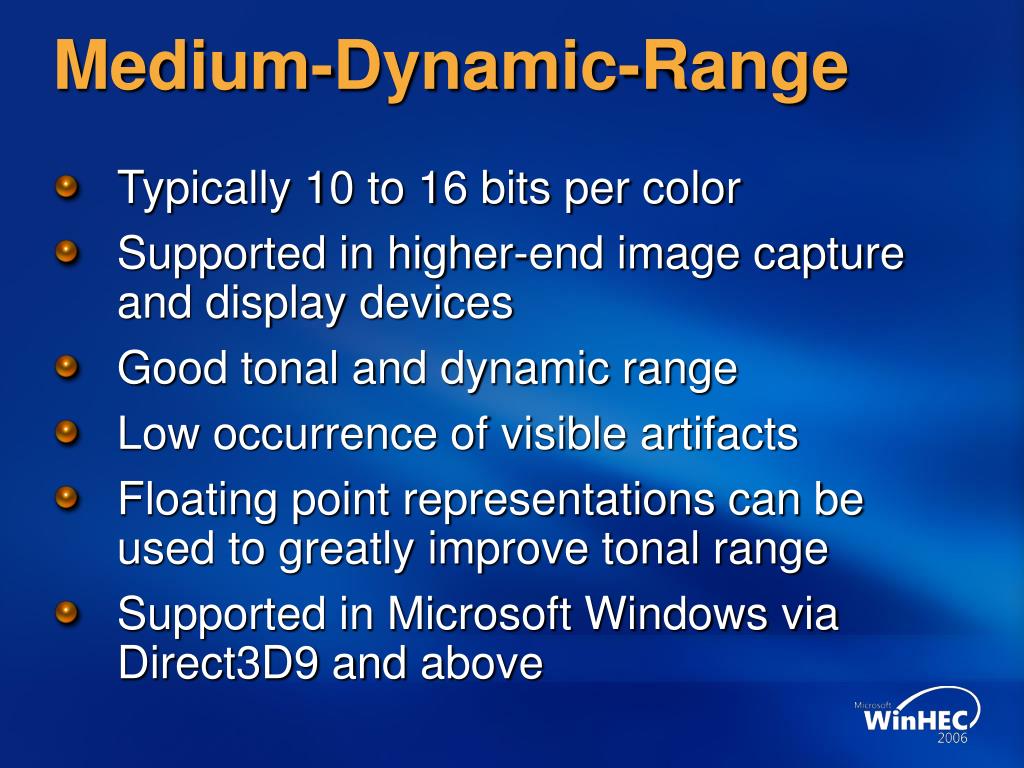 Medium-Dynamic-Range

Typically 10 to 16 bits per color

Supported in higher-end image capture and display devices

Good tonal and dynamic range

Low occurrence of visible artifacts

Floating point representations can be used to greatly improve tonal range

Supported in Microsoft Windows via Direct3D9 and above

Microsoft
WinHEC
2006